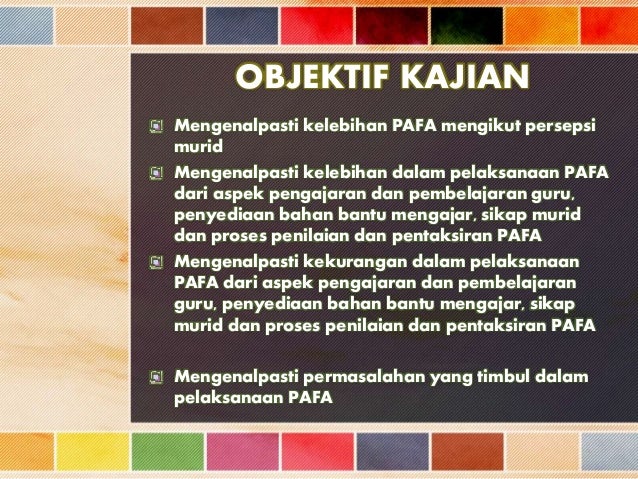 OBJEKTIF KAJIAN

Mengenalpasti kelebihan PAFA mengikut persepsi murid

Mengenalpasti kelebihan dalam pelaksanaan PAFA dari aspek pengajaran dan pembelajaran guru, penyediaan bahan bantu mengajar, sikap murid dan proses penilaian dan pentaksiran PAFA

Mengenalpasti kekurangan dalam pelaksanaan PAFA dari aspek pengajaran dan pembelajaran guru, penyediaan bahan bantu mengajar, sikap murid dan proses penilaian dan pentaksiran PAFA

Mengenalpasti permasalahan yang timbul dalam pelaksanaan PAFA